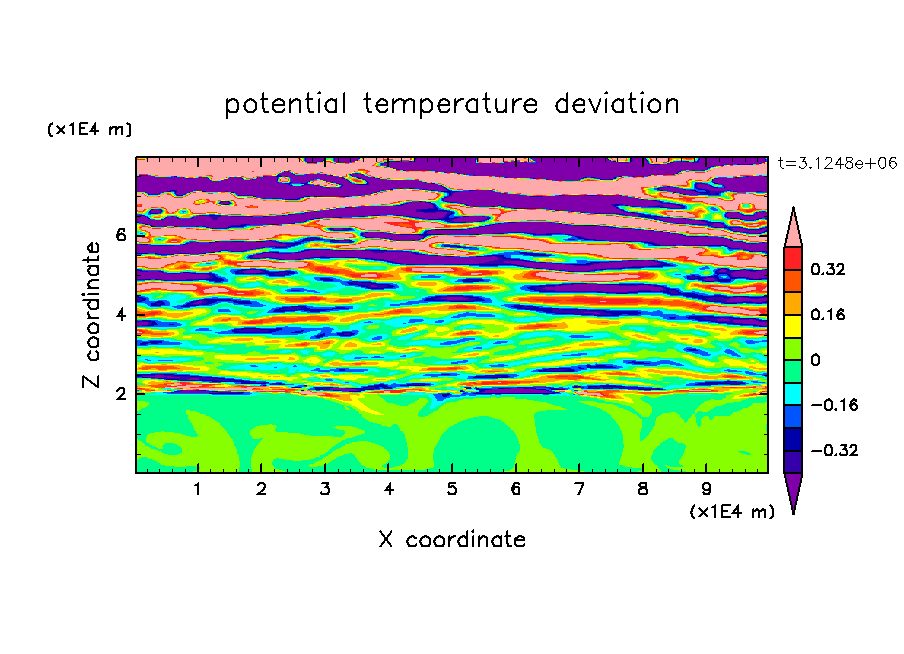 potential temperature deviation

(x1E4 m)

t=3.1248e+06

Z coordinate

6
4
2

0.32
0.16
0
−0.16
−0.32

1 2 3 4 5 6 7 8 9

(x1E4 m)

X coordinate